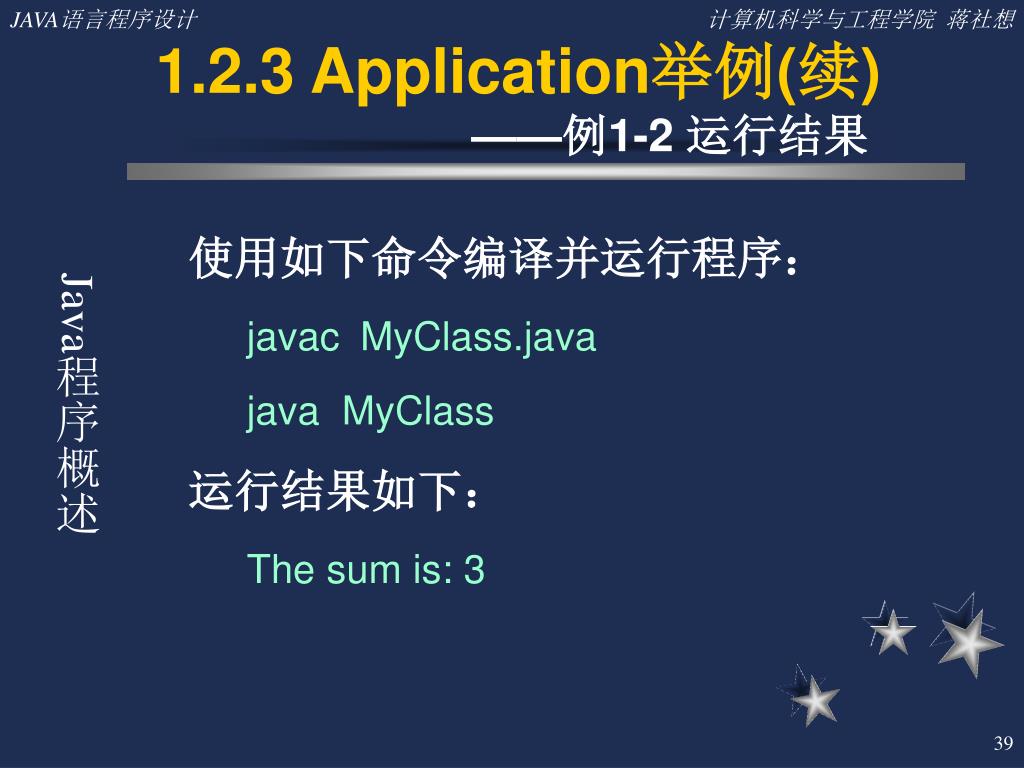 JAVA语言程序设计

计算机科学与工程学院 蒋社想

1.2.3 Application举例(续)

——例1-2 运行结果

Java程序概述

使用如下命令编译并运行程序：

javac MyClass.java

java MyClass

运行结果如下：

The sum is: 3

39